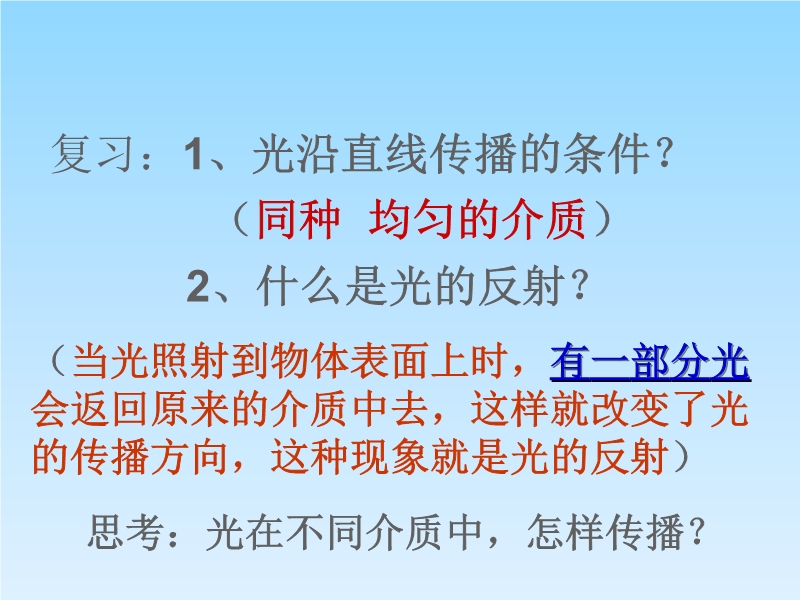 复习：1、光沿直线传播的条件？

（同种 均匀的介质）

2、什么是光的反射？

（当光照射到物体表面上时，有一部分光会返回原来的介质中去，这样就改变了光的传播方向，这种现象就是光的反射）

思考：光在不同介质中，怎样传播？